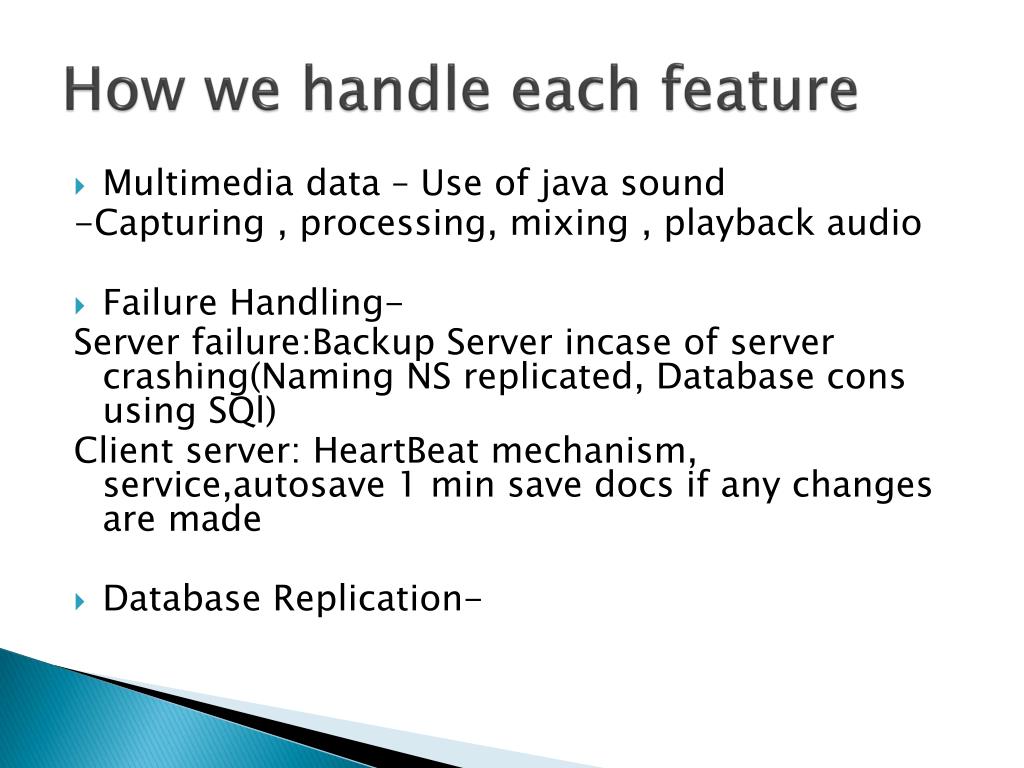 How we handle each feature

Multimedia data – Use of java sound
-Capturing , processing, mixing , playback audio

Failure Handling-
Server failure:Backup Server incase of server crashing(Naming NS replicated, Database cons using SQl)
Client server: HeartBeat mechanism, service,autosave 1 min save docs if any changes are made

Database Replication-